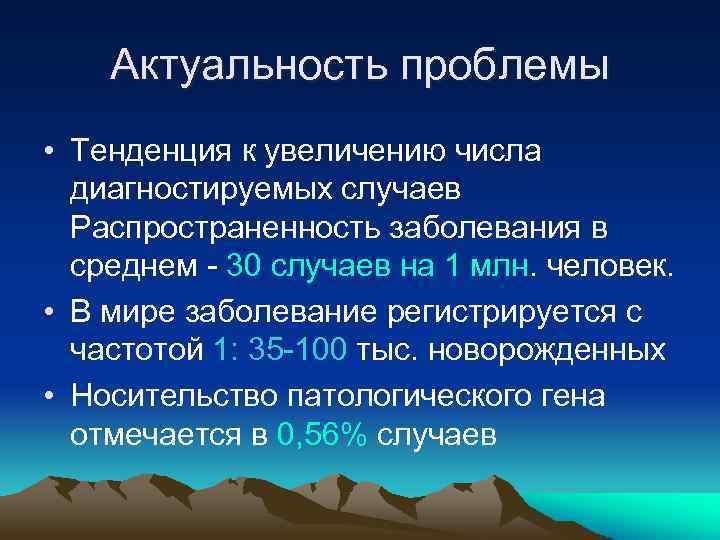 Актуальность проблемы

• Тенденция к увеличению числа диагностируемых случаев Распространенность заболевания в среднем - 30 случаев на 1 млн. человек.
• В мире заболевание регистрируется с частотой 1: 35-100 тыс. новорожденных
• Носительство патологического гена отмечается в 0,56% случаев